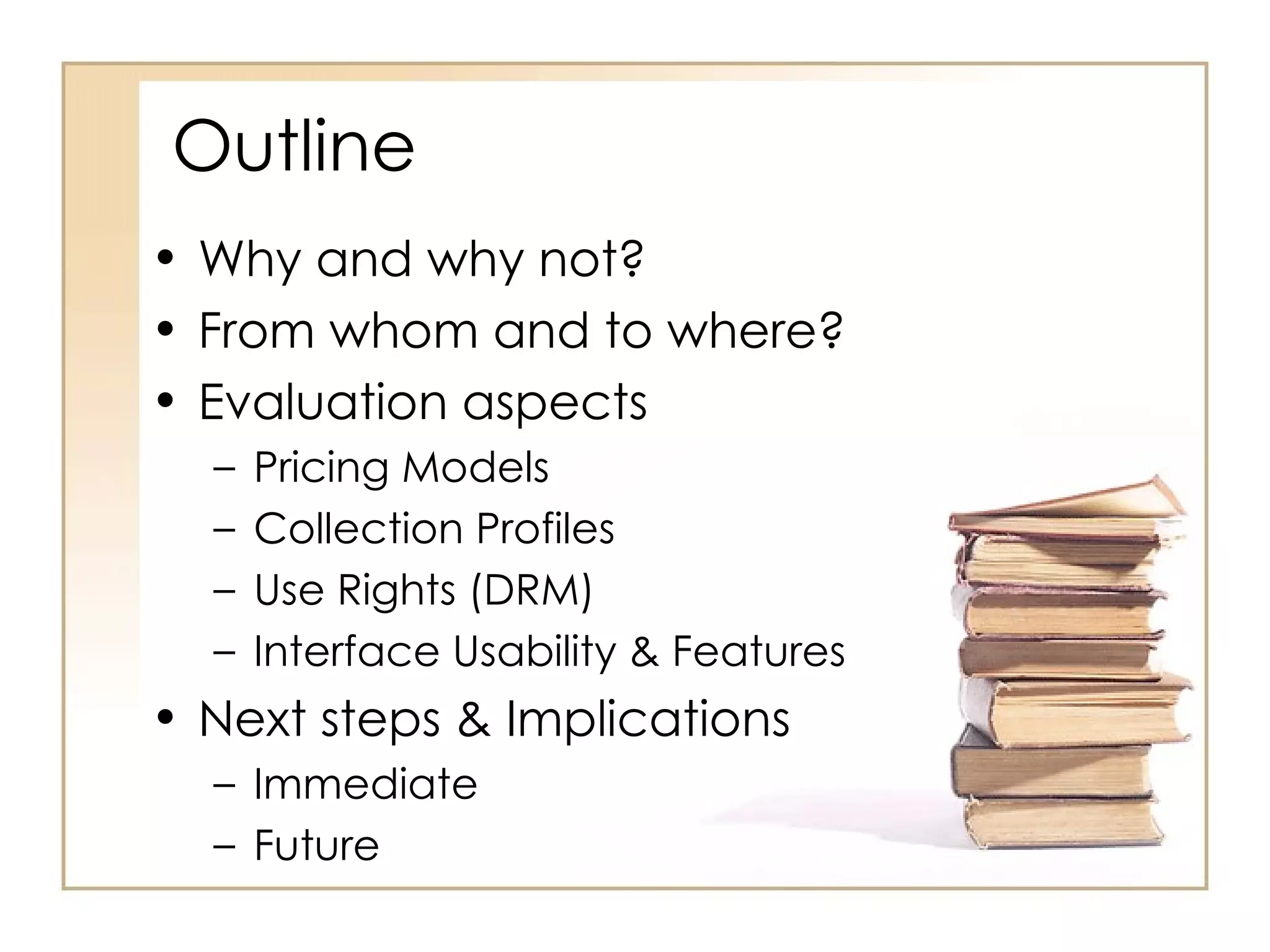 Outline

• Why and why not?
• From whom and to where?
• Evaluation aspects
  – Pricing Models
  – Collection Profiles
  – Use Rights (DRM)
  – Interface Usability & Features
• Next steps & Implications
  – Immediate
  – Future